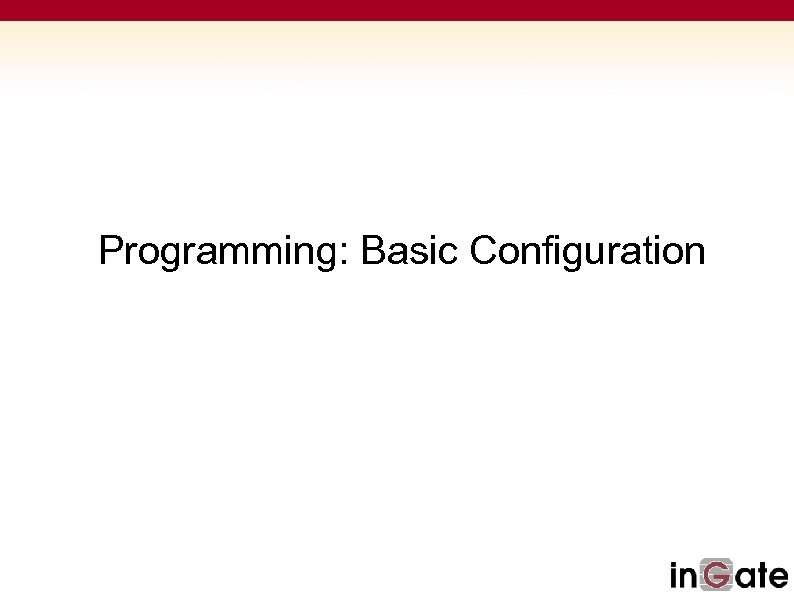 Programming: Basic Configuration

inGate